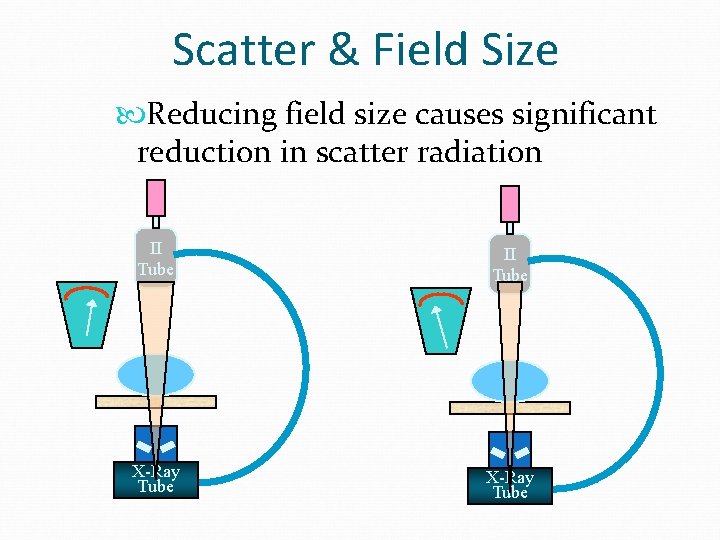 Scatter & Field Size

Reducing field size causes significant reduction in scatter radiation

II
Tube

X-Ray
Tube

II
Tube

X-Ray
Tube